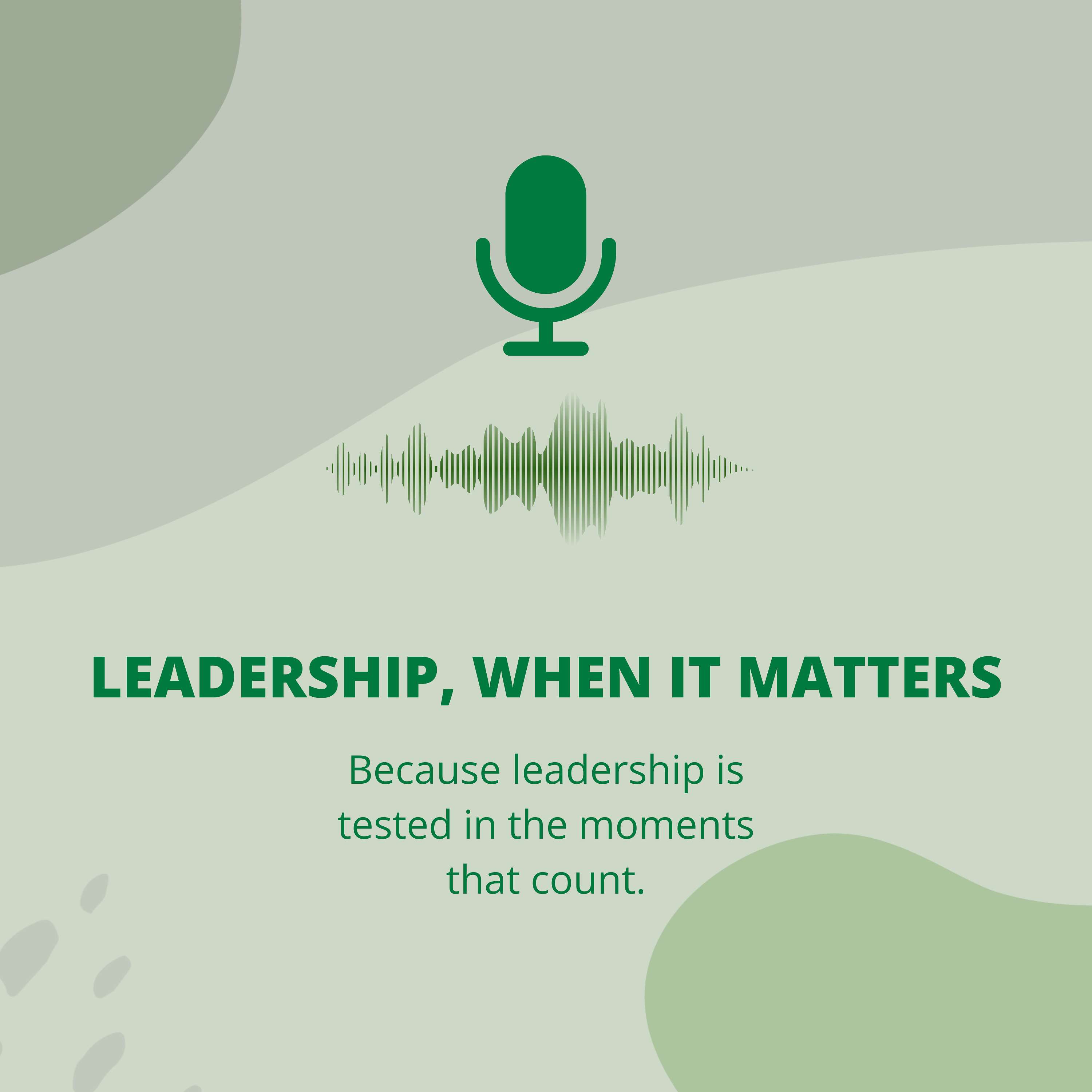 LEADERSHIP, WHEN IT MATTERS

Because leadership is tested in the moments that count.